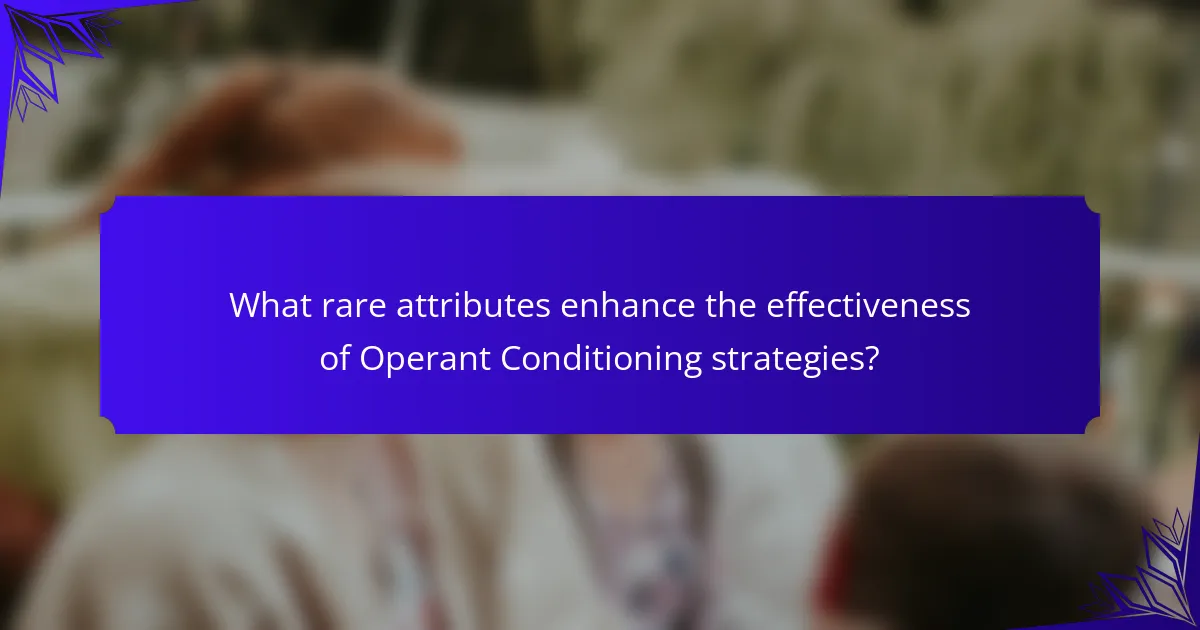 What rare attributes enhance the effectiveness of Operant Conditioning strategies?